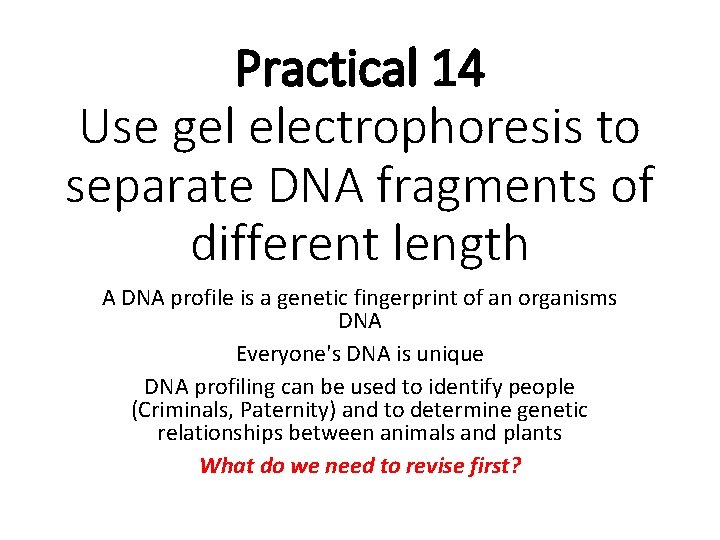 Practical 14
Use gel electrophoresis to separate DNA fragments of different length

A DNA profile is a genetic fingerprint of an organisms DNA

Everyone's DNA is unique

DNA profiling can be used to identify people (Criminals, Paternity) and to determine genetic relationships between animals and plants

What do we need to revise first?